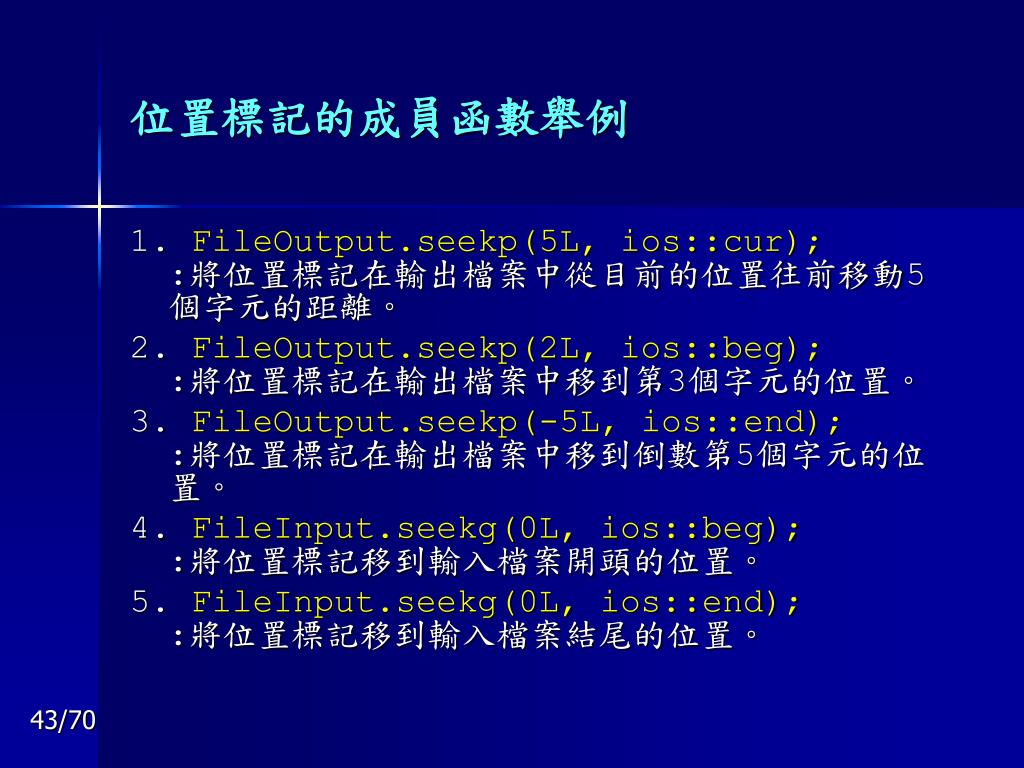 位置標記的成員函數舉例

1. FileOutput.seekp(5L, ios::cur);
:將位置標記在輸出檔案中從目前的位置往前移動5個字元的距離。

2. FileOutput.seekp(2L, ios::beg);
:將位置標記在輸出檔案中移到第3個字元的位置。

3. FileOutput.seekp(-5L, ios::end);
:將位置標記在輸出檔案中移到倒數第5個字元的位置。

4. FileInput.seekg(0L, ios::beg);
:將位置標記移到輸入檔案開頭的位置。

5. FileInput.seekg(0L, ios::end);
:將位置標記移到輸入檔案結尾的位置。

43/70